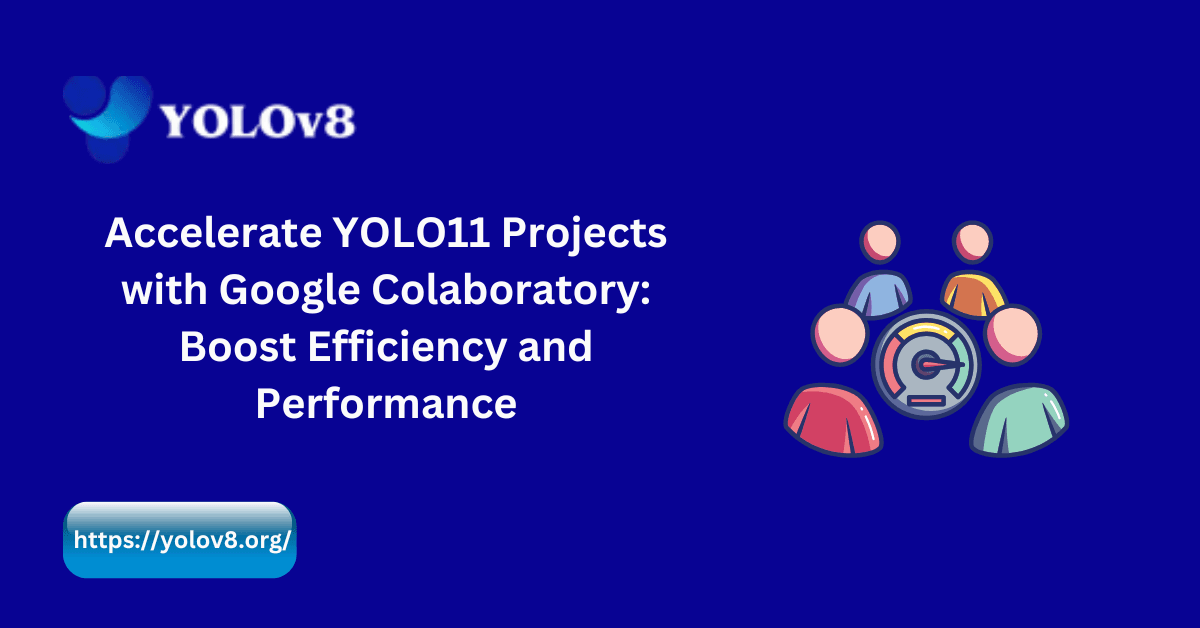 YOLOv8

Accelerate YOLO11 Projects with Google Colaboratory: Boost Efficiency and Performance

https://yolov8.org/